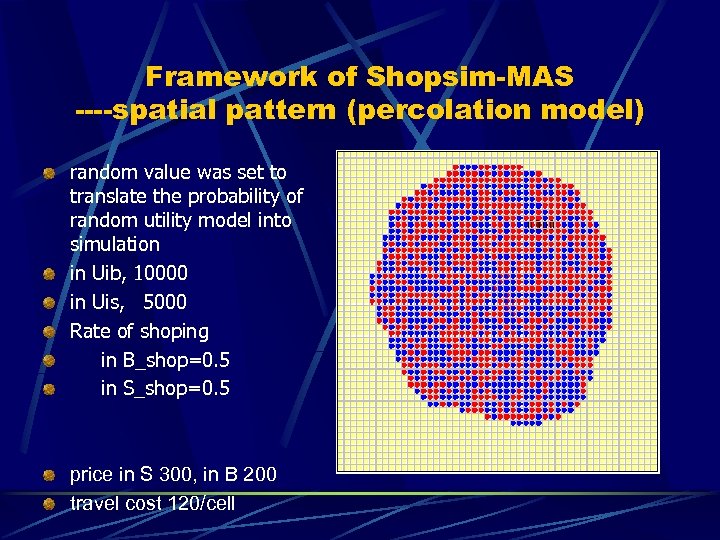 Framework of Shopsim-MAS
----spatial pattern (percolation model)

random value was set to translate the probability of random utility model into simulation
in Uib, 10000
in Uis, 5000
Rate of shoping
in B_shop=0.5
in S_shop=0.5

price in S 300, in B 200
travel cost 120/cell